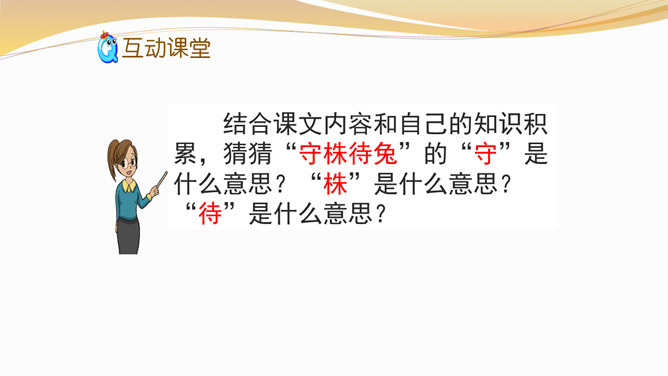 互动课堂

结合课文内容和自己的知识积累，猜猜“守株待兔”的“守”是什么意思？“株”是什么意思？“待”是什么意思？